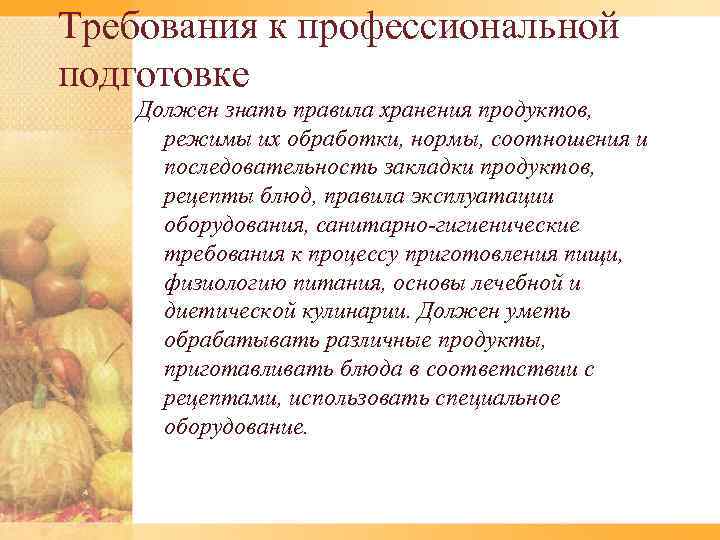 Требования к профессиональной подготовке

Должен знать правила хранения продуктов, режимы их обработки, нормы, соотношения и последовательность закладки продуктов, рецепты блюд, правила эксплуатации оборудования, санитарно-гигиенические требования к процессу приготовления пищи, физиологию питания, основы лечебной и диетической кулинарии. Должен уметь обрабатывать различные продукты, приготавливать блюда в соответствии с рецептами, использовать специальное оборудование.